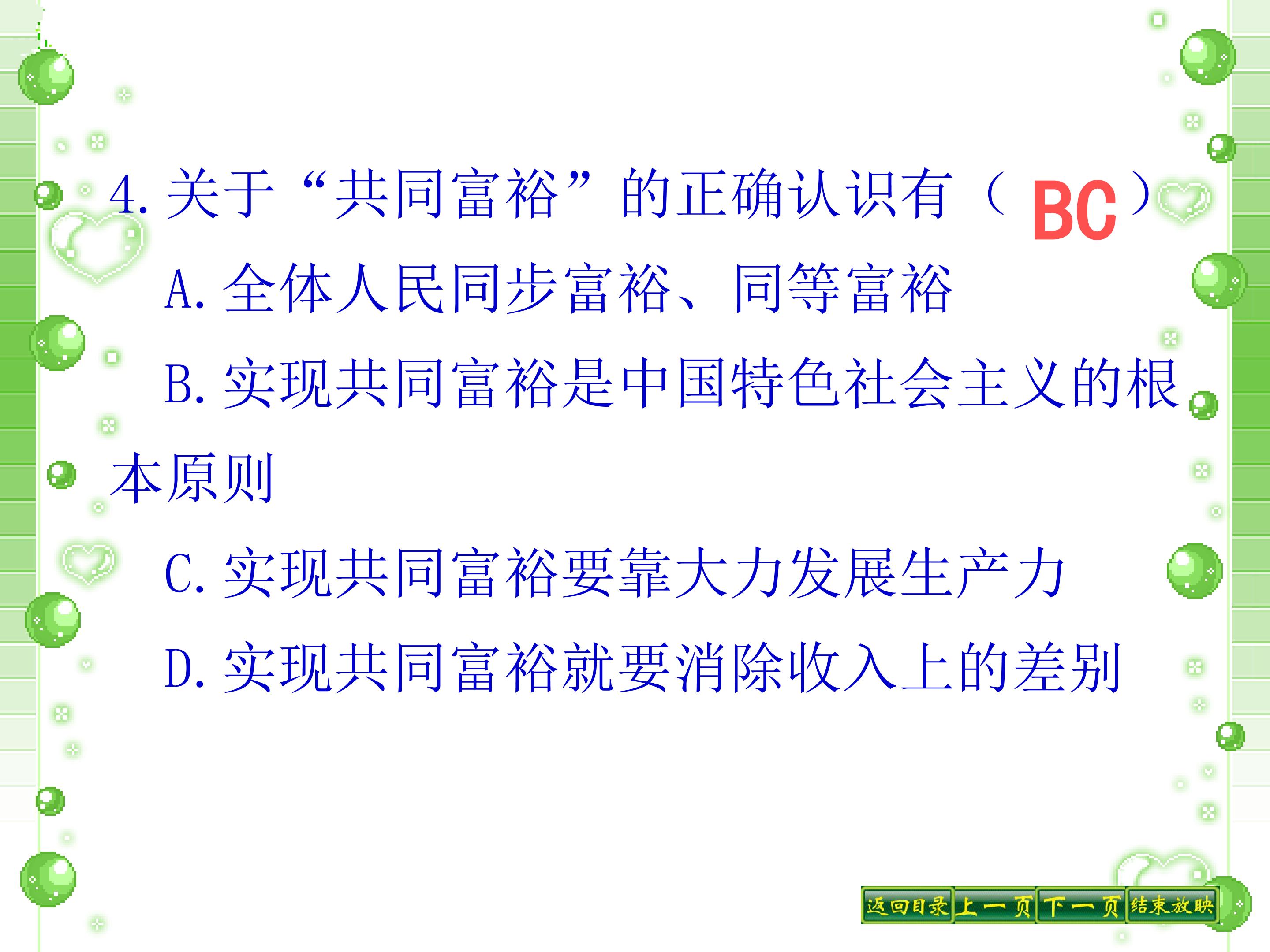 4.关于“共同富裕”的正确认识有（BC）

A.全体人民同步富裕、同等富裕

B.实现共同富裕是中国特色社会主义的根本原则

C.实现共同富裕要靠大力发展生产力

D.实现共同富裕就要消除收入上的差别

返回目录 上一页 下一页 结束放映